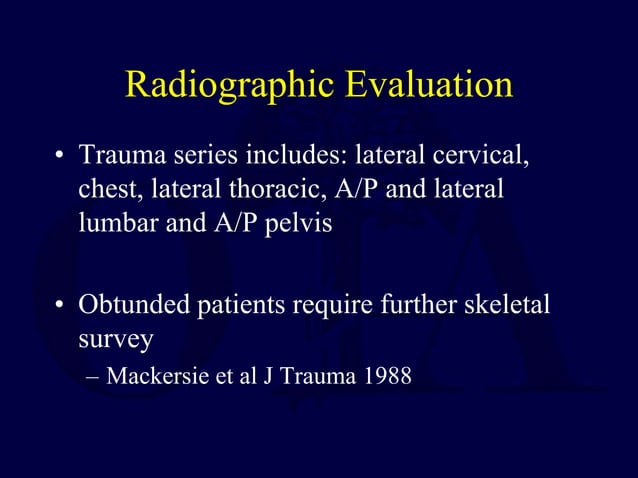 Radiographic Evaluation

• Trauma series includes: lateral cervical, chest, lateral thoracic, A/P and lateral lumbar and A/P pelvis

• Obtunded patients require further skeletal survey
– Mackersie et al J Trauma 1988